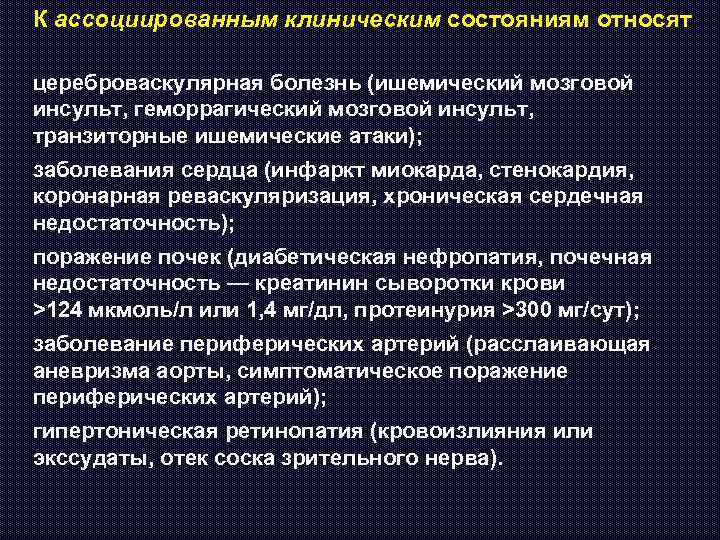 К ассоциированным клиническим состояниям относят

цереброваскулярная болезнь (ишемический мозговой инсульт, геморрагический мозговой инсульт, транзиторные ишемические атаки);

заболевания сердца (инфаркт миокарда, стенокардия, коронарная реваскуляризация, хроническая сердечная недостаточность);

поражение почек (диабетическая нефропатия, почечная недостаточность — креатинин сыворотки крови >124 мкмоль/л или 1,4 мг/дл, протеинурия >300 мг/сут);

заболевание периферических артерий (расслаивающая аневризма аорты, симптоматическое поражение периферических артерий);

гипертоническая ретинопатия (кровоизлияния или экссудаты, отек соска зрительного нерва).